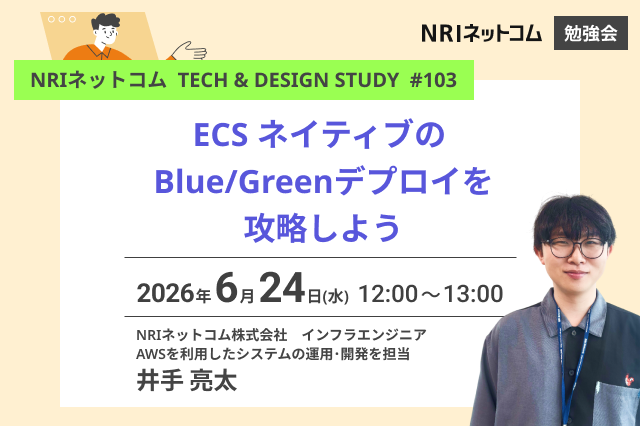 NRIネットコム 勉強会

NRIネットコム TECH & DESIGN STUDY #103

ECS ネイティブの Blue/Greenデプロイを 攻略しよう

2026年6月24日(水) 12:00～13:00

NRIネットコム株式会社 インフラエンジニア
AWSを利用したシステムの運用･開発を担当
井手 亮太